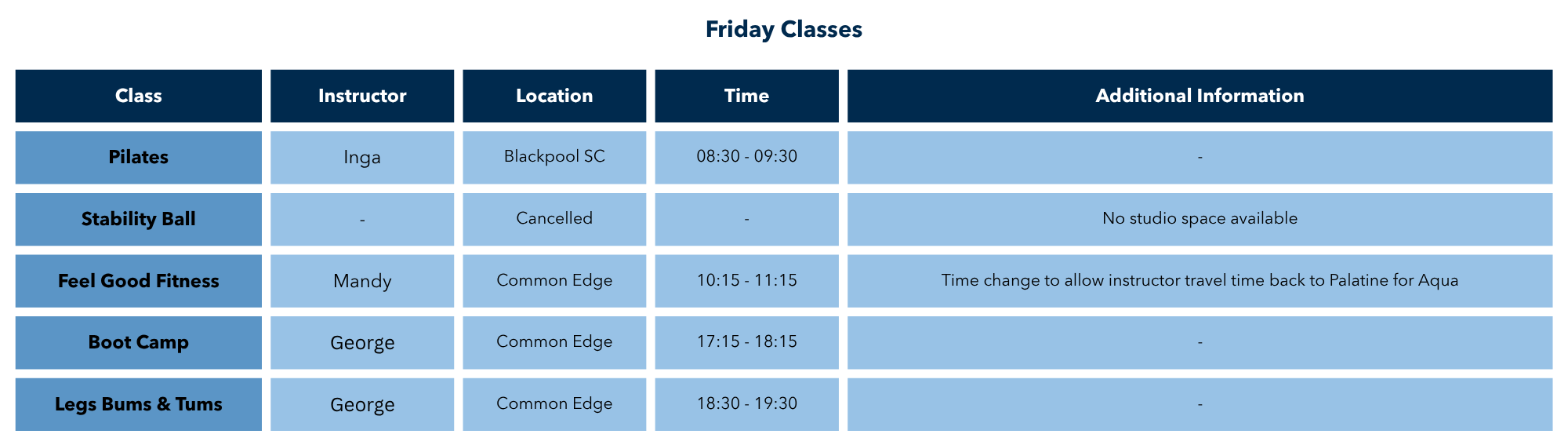 Friday Classes

| Class | Instructor | Location | Time | Additional Information |
|---|---|---|---|---|
| Pilates | Inga | Blackpool SC | 08:30 - 09:30 | - |
| Stability Ball | - | Cancelled | - | No studio space available |
| Feel Good Fitness | Mandy | Common Edge | 10:15 - 11:15 | Time change to allow instructor travel time back to Palatine for Aqua |
| Boot Camp | George | Common Edge | 17:15 - 18:15 | - |
| Legs Bums & Tums | George | Common Edge | 18:30 - 19:30 | - |